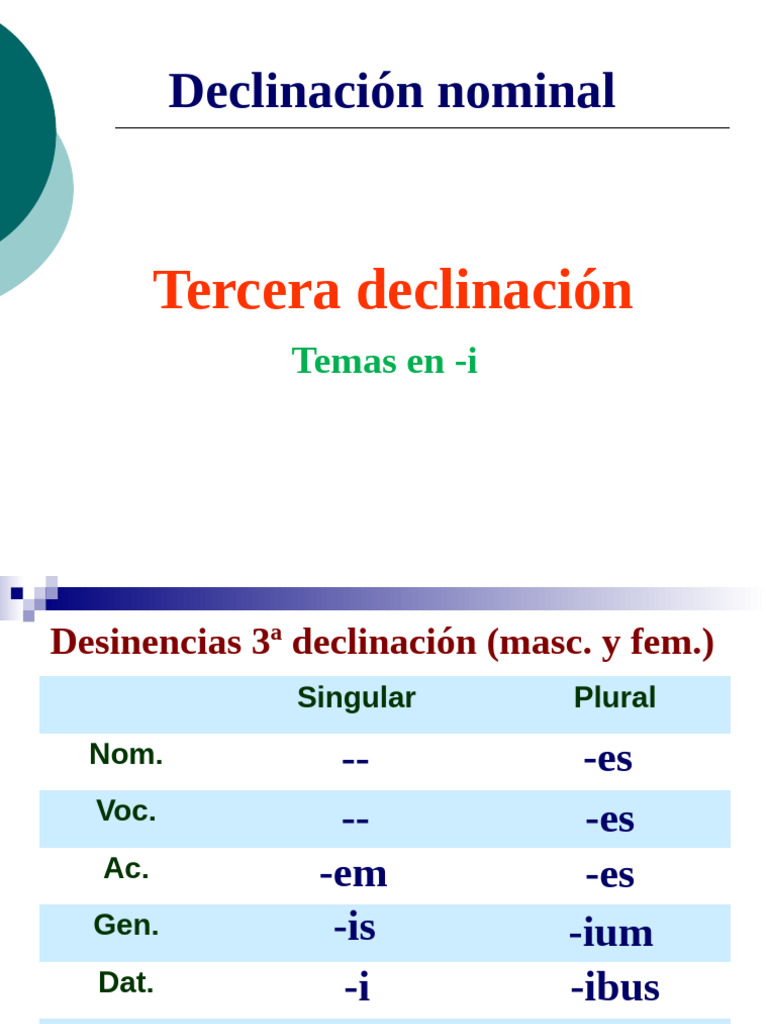 Declinación nominal

Tercera declinación

Temas en -i

Desinencias 3ª declinación (masc. y fem.)

| | Singular | Plural |
|---|---|---|
| Nom. | -- | -es |
| Voc. | -- | -es |
| Ac. | -em | -es |
| Gen. | -is | -ium |
| Dat. | -i | -ibus |